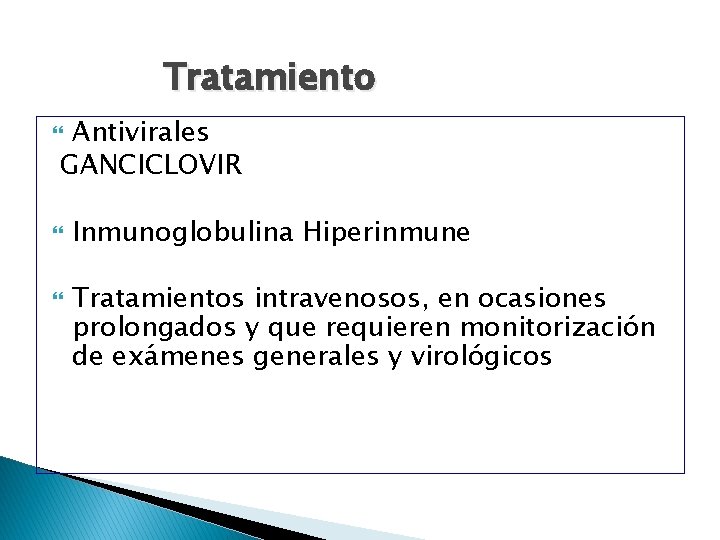 Tratamiento

Antivirales
GANCICLOVIR

Inmunoglobulina Hiperinmune

Tratamientos intravenosos, en ocasiones prolongados y que requieren monitorización de exámenes generales y virológicos